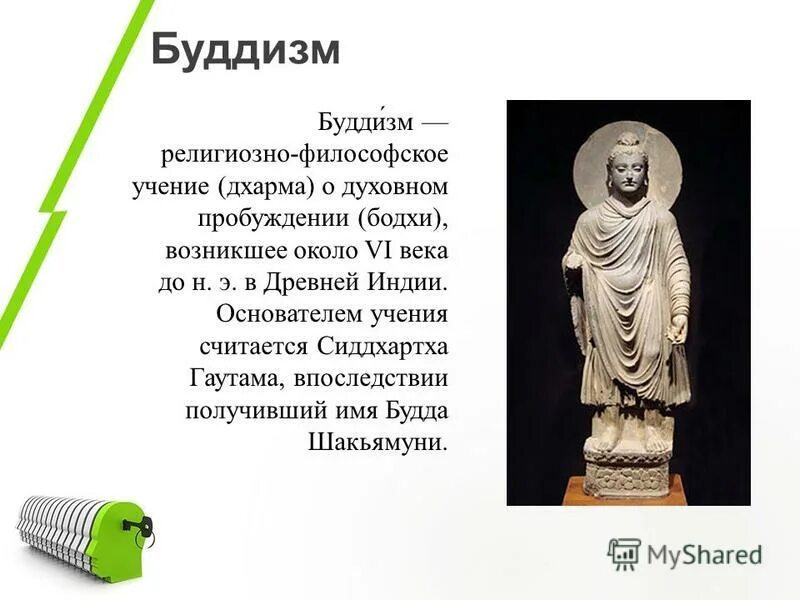 Буддизм

Будди́зм — религиозно-философское учение (дхарма) о духовном пробуждении (бодхи), возникшее около VI века до н. э. в Древней Индии. Основателем учения считается Сиддхартха Гаутама, впоследствии получивший имя Будда Шакьямуни.

MyShared